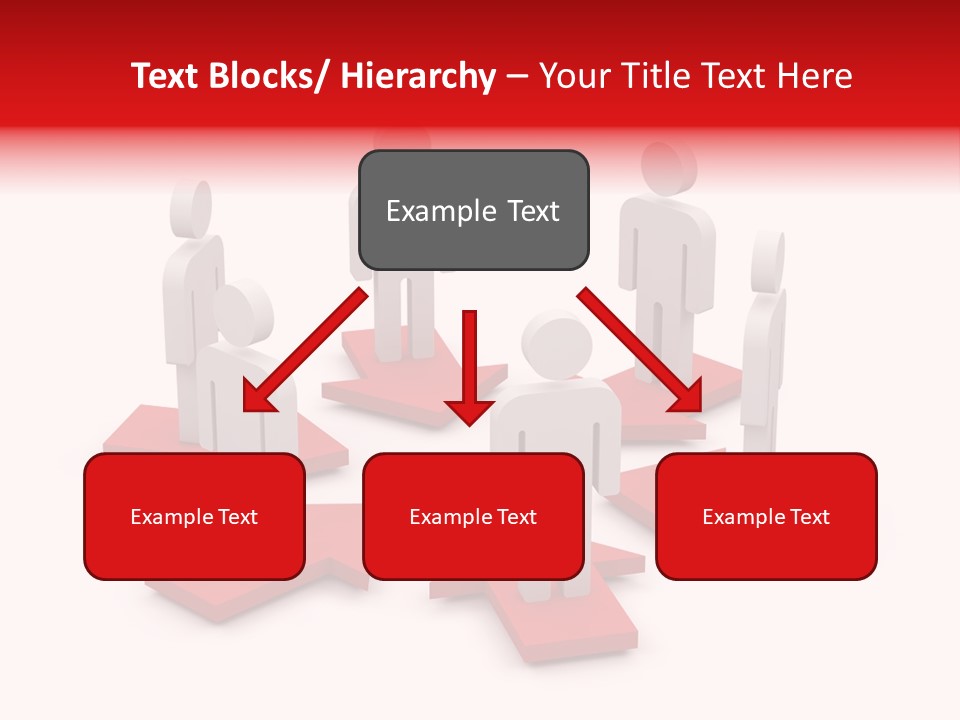 Text Blocks/ Hierarchy – Your Title Text Here

Example Text

Example Text

Example Text

Example Text